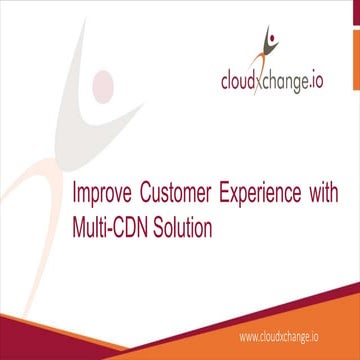 cloudxchange.io

Improve Customer Experience with Multi-CDN Solution

www.cloudxchange.io